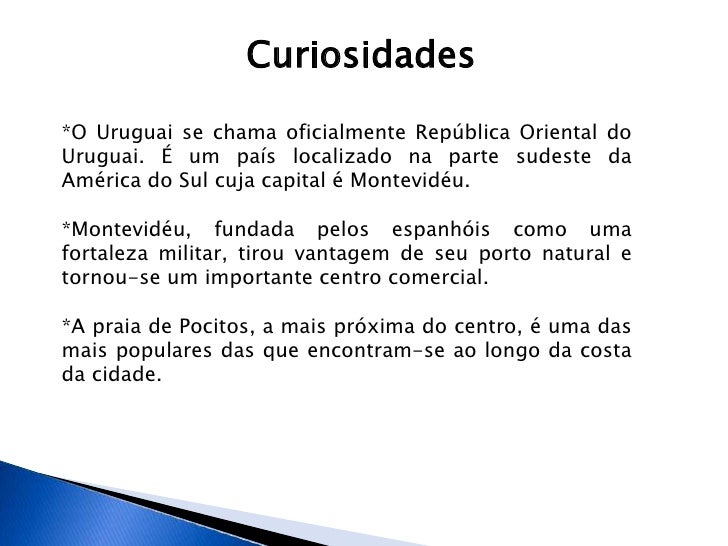 Curiosidades

*O Uruguai se chama oficialmente República Oriental do Uruguai. É um país localizado na parte sudeste da América do Sul cuja capital é Montevidéu.

*Montevidéu, fundada pelos espanhóis como uma fortaleza militar, tirou vantagem de seu porto natural e tornou-se um importante centro comercial.

*A praia de Pocitos, a mais próxima do centro, é uma das mais populares das que encontram-se ao longo da costa da cidade.